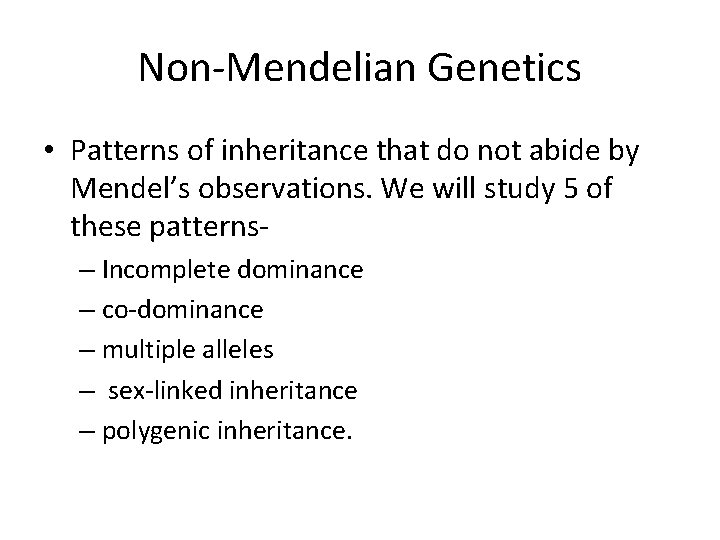 Non-Mendelian Genetics

• Patterns of inheritance that do not abide by Mendel's observations. We will study 5 of these patterns-
– Incomplete dominance
– co-dominance
– multiple alleles
– sex-linked inheritance
– polygenic inheritance.